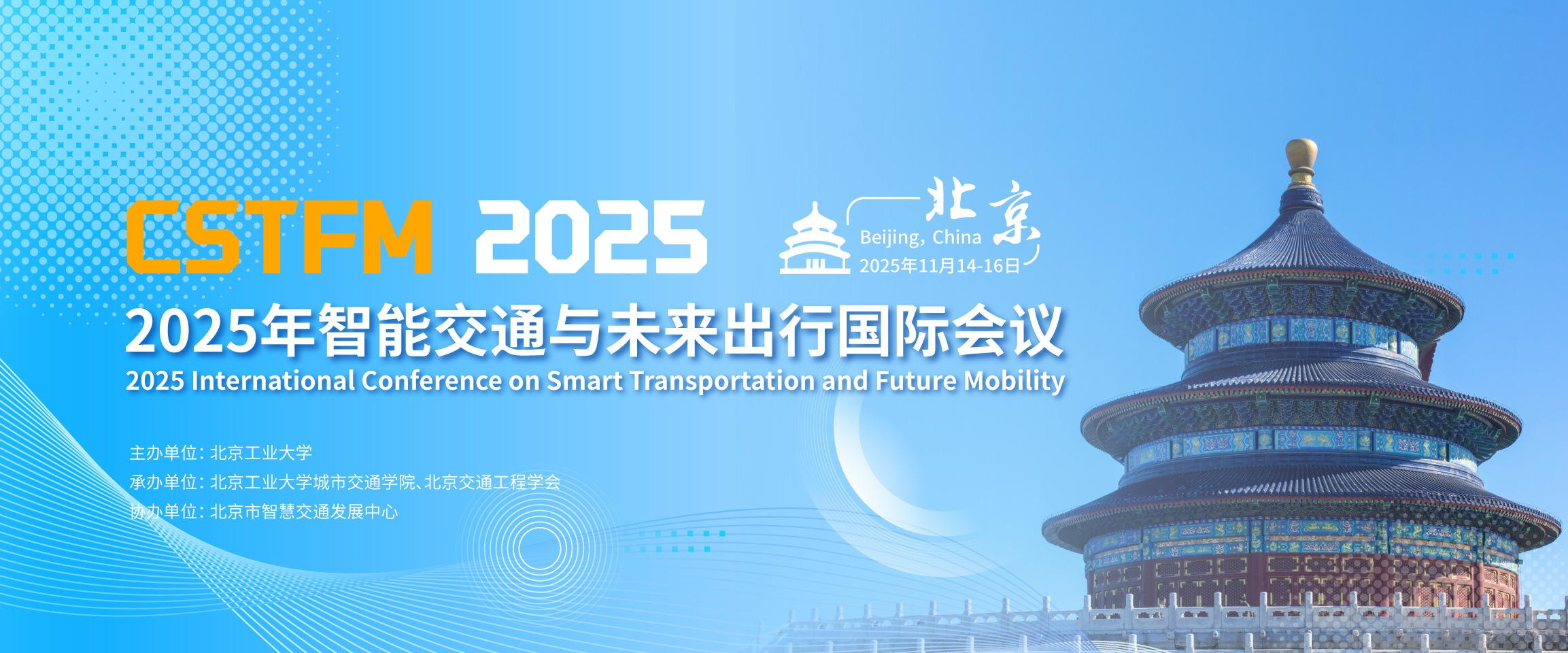 CSTFM 2025

北京
Beijing, China
2025年11月14-16日

2025年智能交通与未来出行国际会议
2025 International Conference on Smart Transportation and Future Mobility

主办单位：北京工业大学
承办单位：北京工业大学城市交通学院、北京交通工程学会
协办单位：北京市智慧交通发展中心